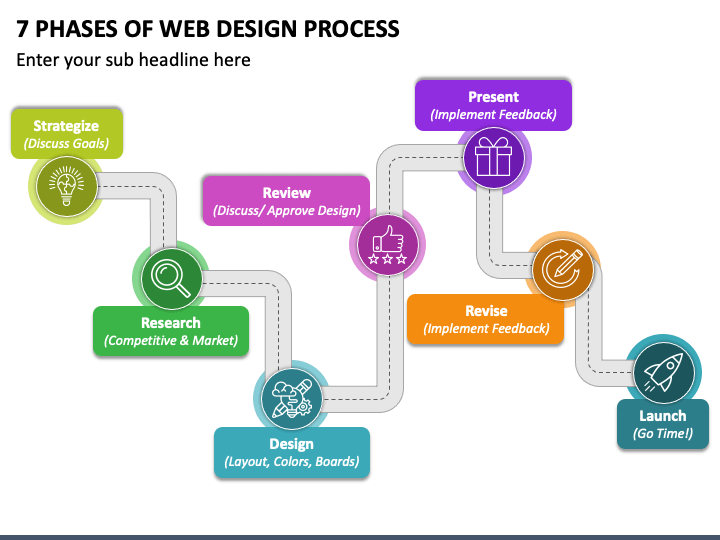 7 PHASES OF WEB DESIGN PROCESS

Enter your sub headline here

Strategize
(Discuss Goals)

Research
(Competitive & Market)

Design
(Layout, Colors, Boards)

Review
(Discuss/ Approve Design)

Present
(Implement Feedback)

Revise
(Implement Feedback)

Launch
(Go Time!)